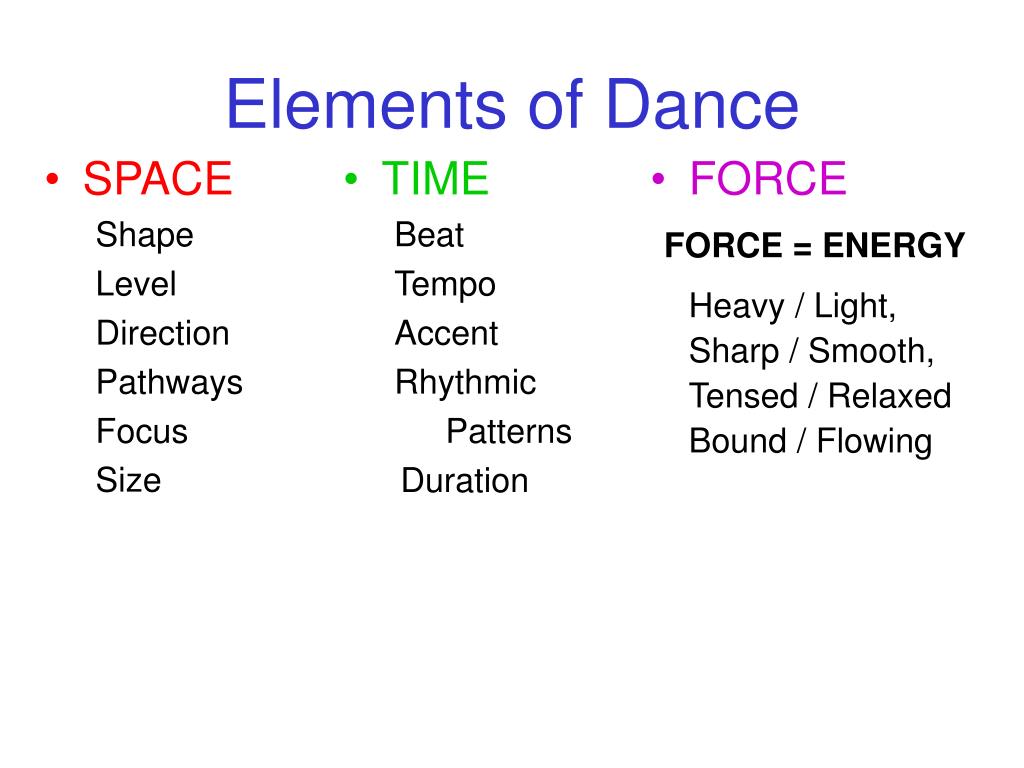 Elements of Dance

• SPACE
Shape
Level
Direction
Pathways
Focus
Size

• TIME
Beat
Tempo
Accent
Rhythmic Patterns
Duration

• FORCE
FORCE = ENERGY
Heavy / Light,
Sharp / Smooth,
Tensed / Relaxed
Bound / Flowing